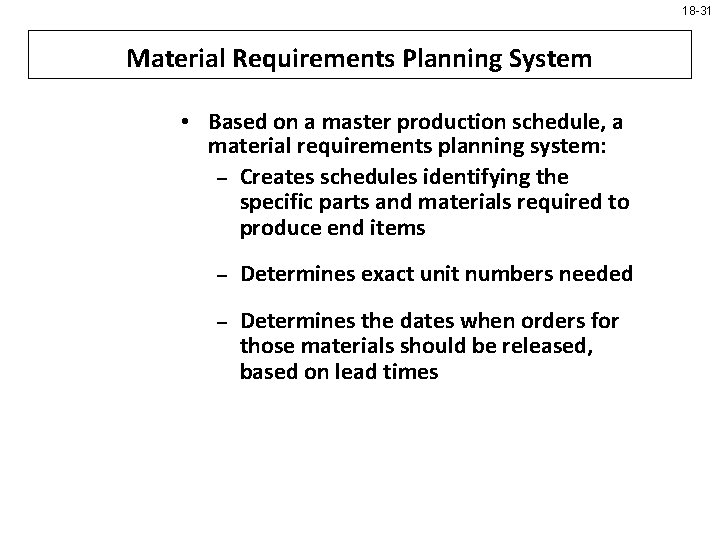 18-31

Material Requirements Planning System

• Based on a master production schedule, a material requirements planning system:
– Creates schedules identifying the specific parts and materials required to produce end items
– Determines exact unit numbers needed
– Determines the dates when orders for those materials should be released, based on lead times